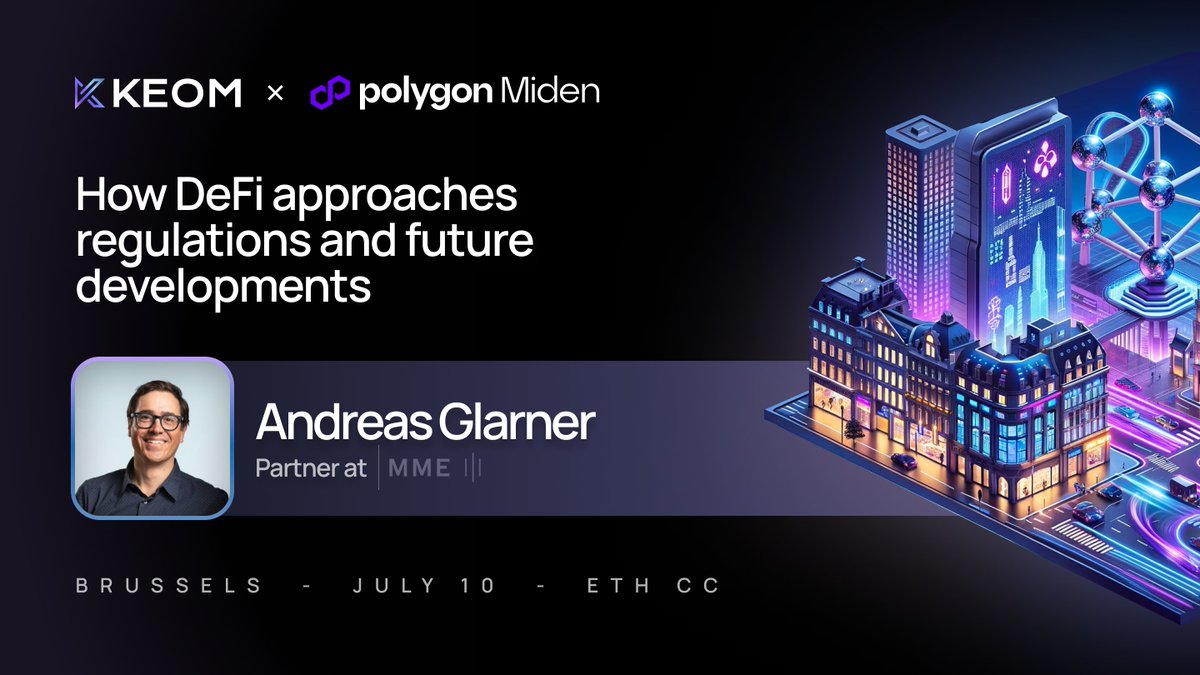 KEOM × polygon Miden

How DeFi approaches regulations and future developments

Andreas Glarner
Partner at MME

BRUSSELS - JULY 10 - ETH CC